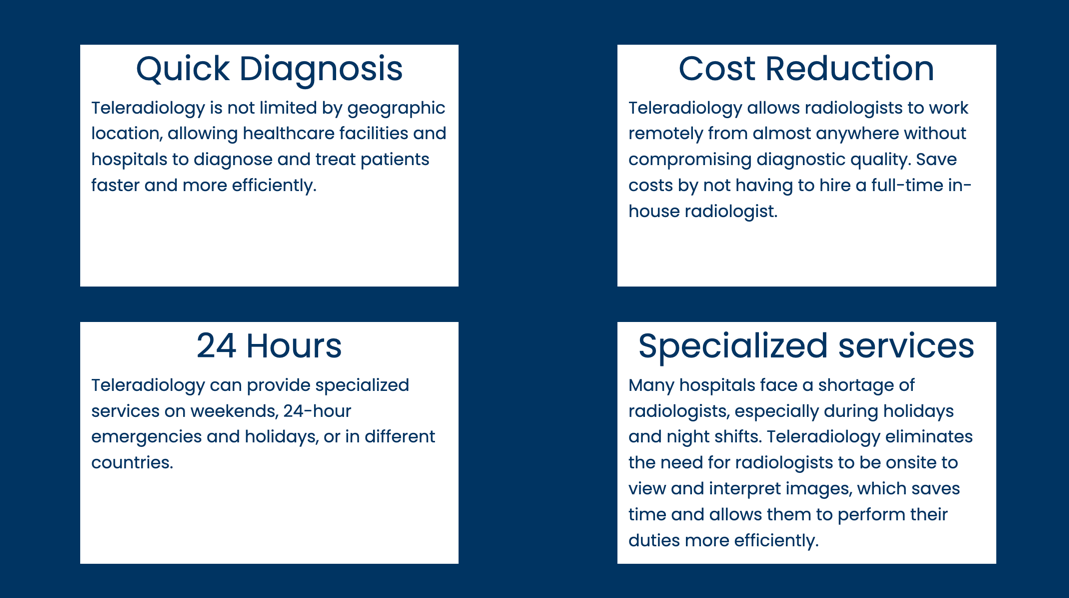 Quick Diagnosis

Teleradiology is not limited by geographic location, allowing healthcare facilities and hospitals to diagnose and treat patients faster and more efficiently.

Cost Reduction

Teleradiology allows radiologists to work remotely from almost anywhere without compromising diagnostic quality. Save costs by not having to hire a full-time in-house radiologist.

24 Hours

Teleradiology can provide specialized services on weekends, 24-hour emergencies and holidays, or in different countries.

Specialized services

Many hospitals face a shortage of radiologists, especially during holidays and night shifts. Teleradiology eliminates the need for radiologists to be onsite to view and interpret images, which saves time and allows them to perform their duties more efficiently.